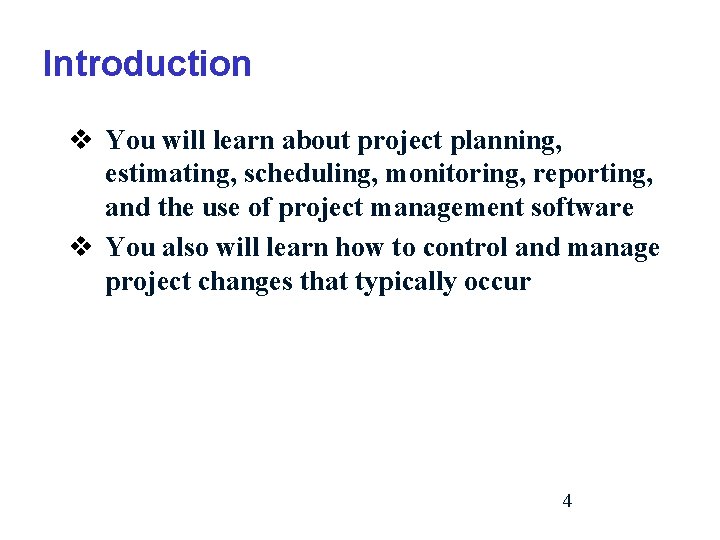 Introduction

❖ You will learn about project planning, estimating, scheduling, monitoring, reporting, and the use of project management software

❖ You also will learn how to control and manage project changes that typically occur

4